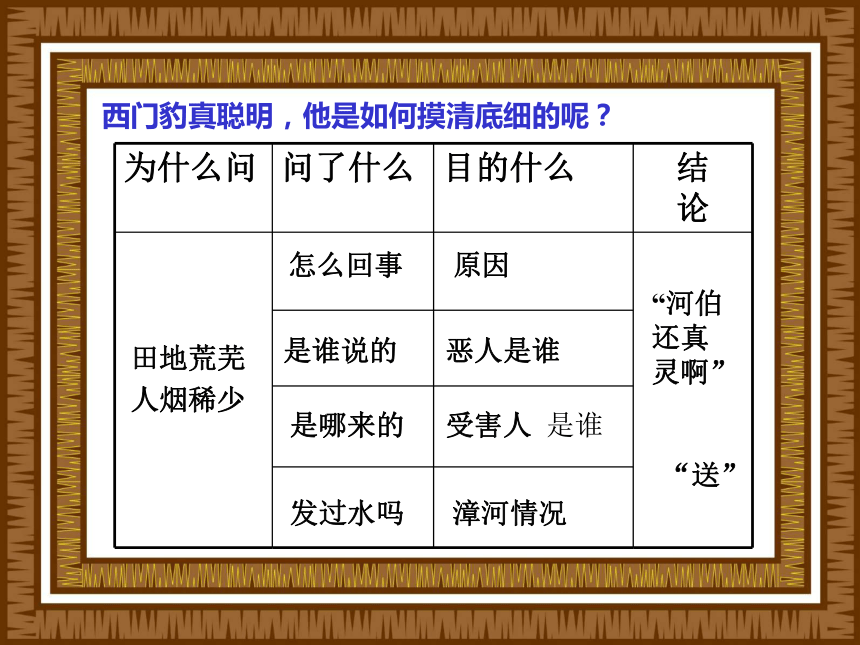 西门豹真聪明，他是如何摸清底细的呢？

| 为什么问 | 问了什么 | 目的什么 | 结论 |
|---|---|---|---|
| 田地荒芜 人烟稀少 | 怎么回事 | 原因 | “河伯还真灵啊” “送” |
| | 是谁说的 | 恶人是谁 | |
| | 是哪来的 | 受害人 是谁 | |
| | 发过水吗 | 漳河情况 | |